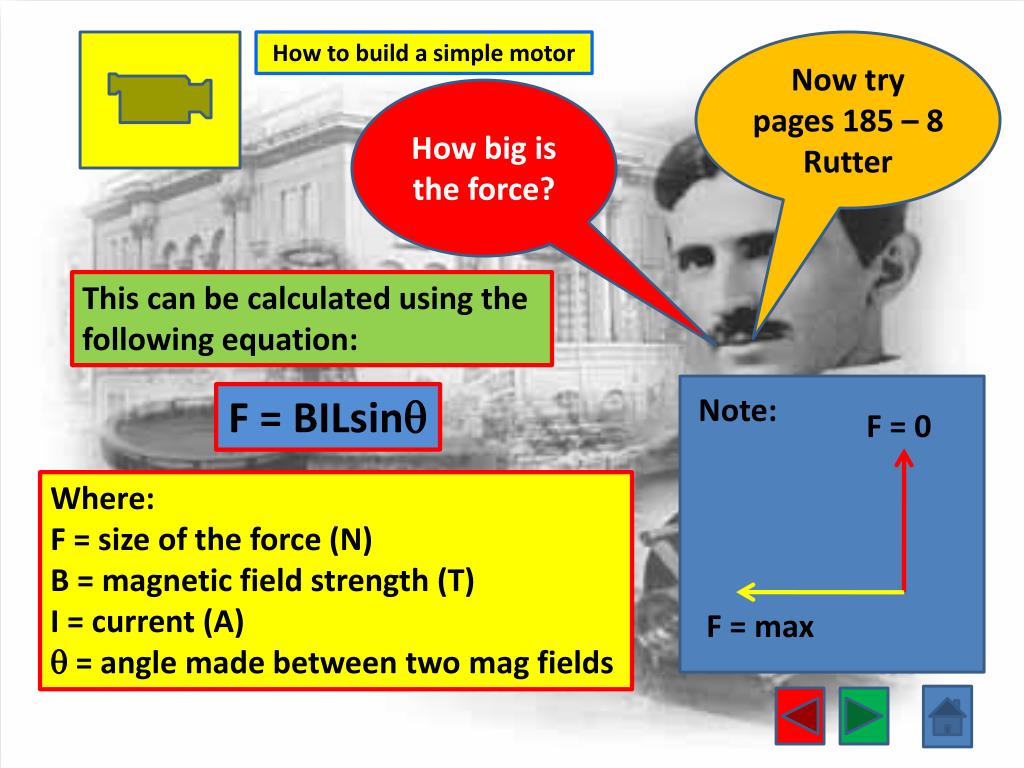 How to build a simple motor

How big is the force?

Now try pages 185 – 8 Rutter

This can be calculated using the following equation:

$F = BIL\sin\theta$

Where:
F = size of the force (N)
B = magnetic field strength (T)
I = current (A)
$\theta$ = angle made between two mag fields

Note:

F = 0

F = max